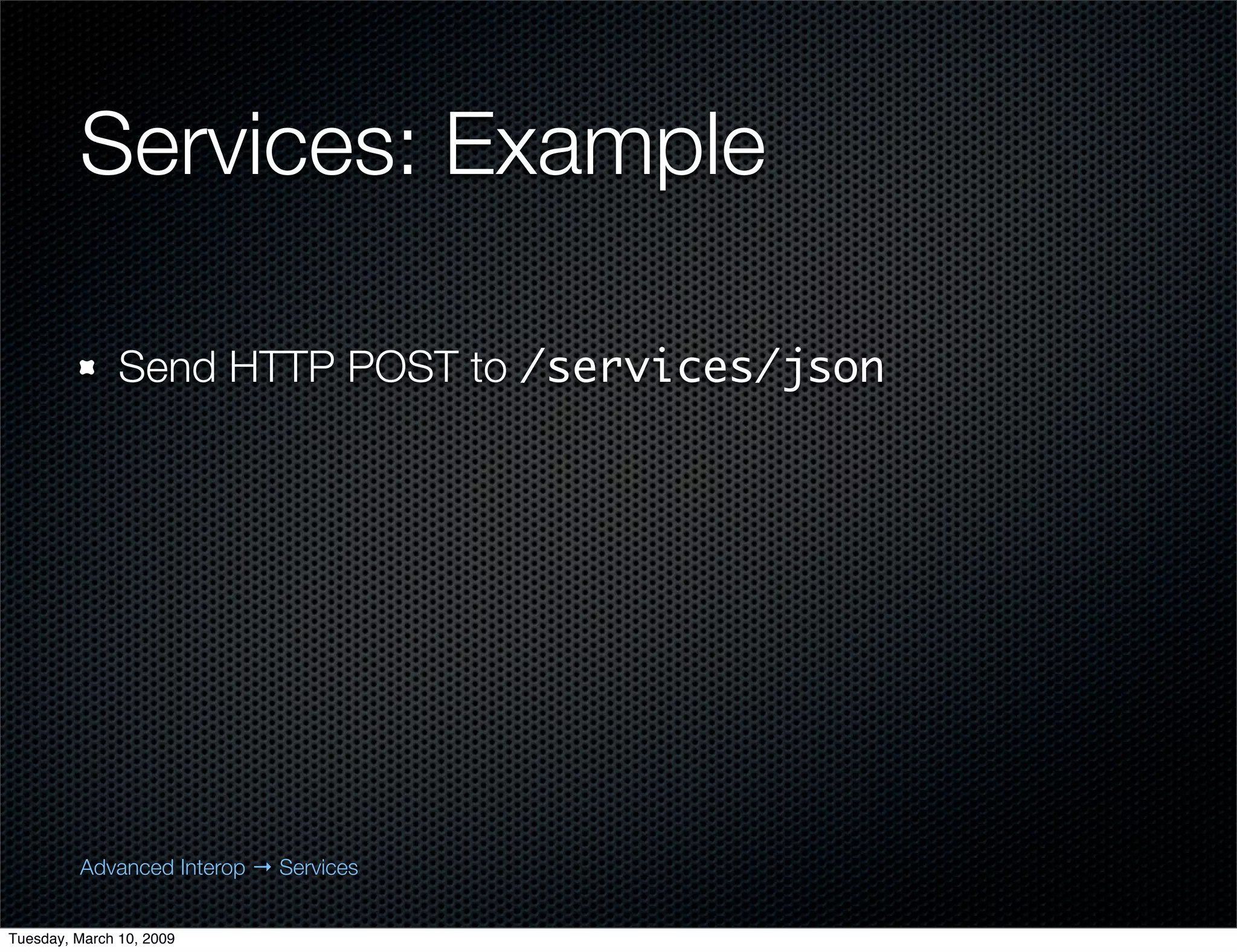 Services: Example

Send HTTP POST to /services/json

Advanced Interop → Services

Tuesday, March 10, 2009